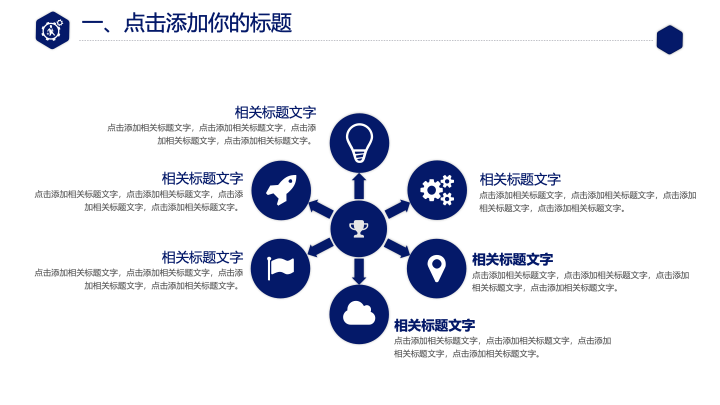 一、点击添加你的标题

相关标题文字
点击添加相关标题文字，点击添加相关标题文字，点击添加相关标题文字，点击添加相关标题文字。

相关标题文字
点击添加相关标题文字，点击添加相关标题文字，点击添加相关标题文字，点击添加相关标题文字。

相关标题文字
点击添加相关标题文字，点击添加相关标题文字，点击添加相关标题文字，点击添加相关标题文字。

相关标题文字
点击添加相关标题文字，点击添加相关标题文字，点击添加相关标题文字，点击添加相关标题文字。

相关标题文字
点击添加相关标题文字，点击添加相关标题文字，点击添加相关标题文字，点击添加相关标题文字。

相关标题文字
点击添加相关标题文字，点击添加相关标题文字，点击添加相关标题文字，点击添加相关标题文字。